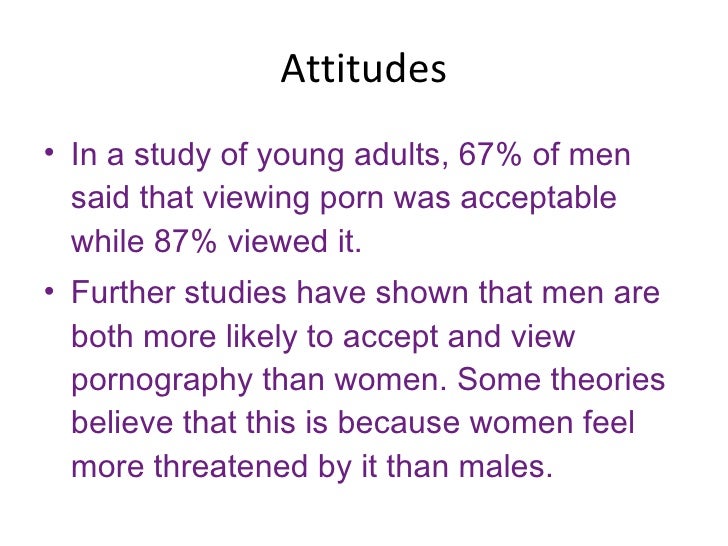 Attitudes

• In a study of young adults, 67% of men said that viewing porn was acceptable while 87% viewed it.

• Further studies have shown that men are both more likely to accept and view pornography than women. Some theories believe that this is because women feel more threatened by it than males.